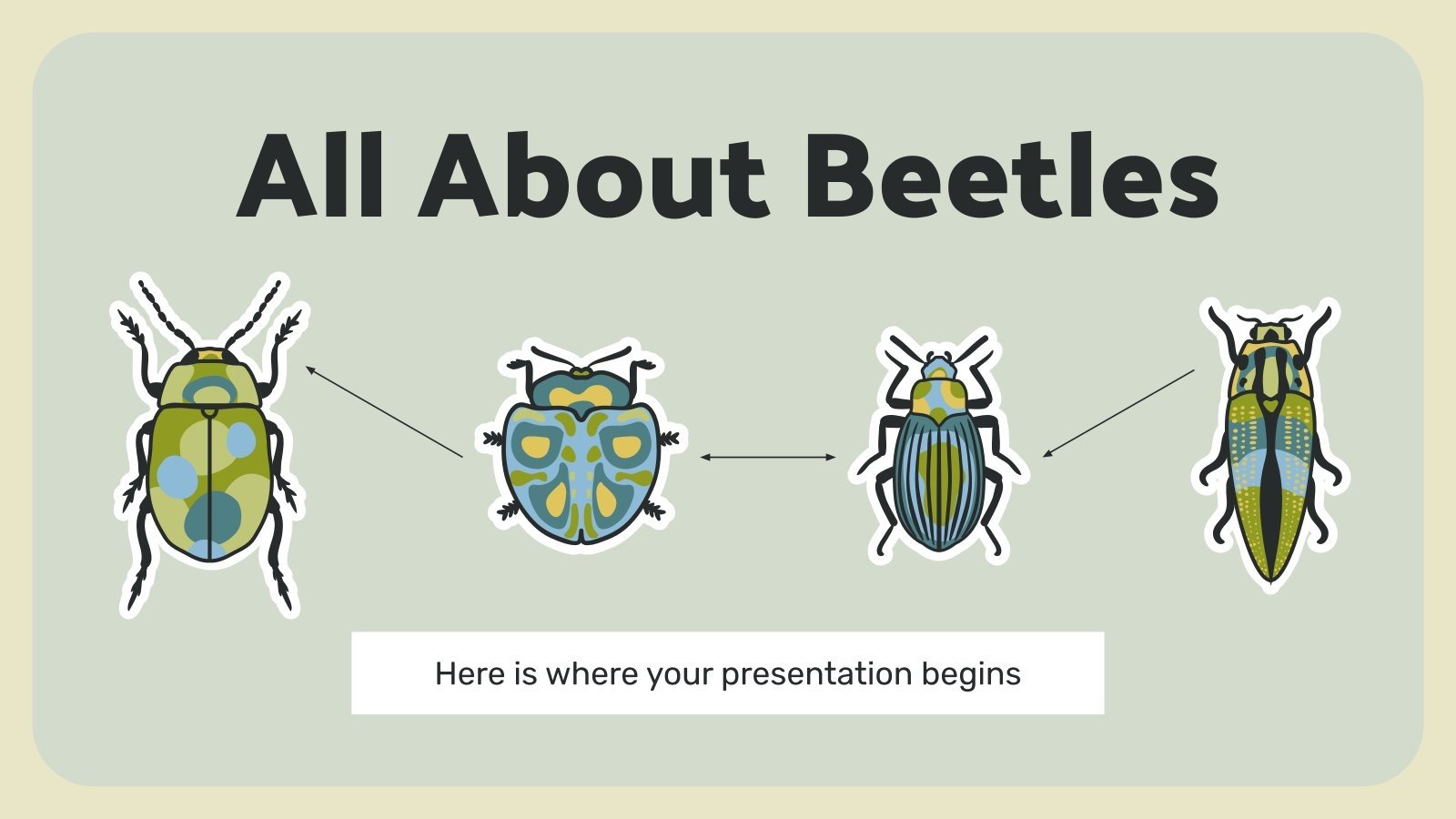 All About Beetles

Here is where your presentation begins